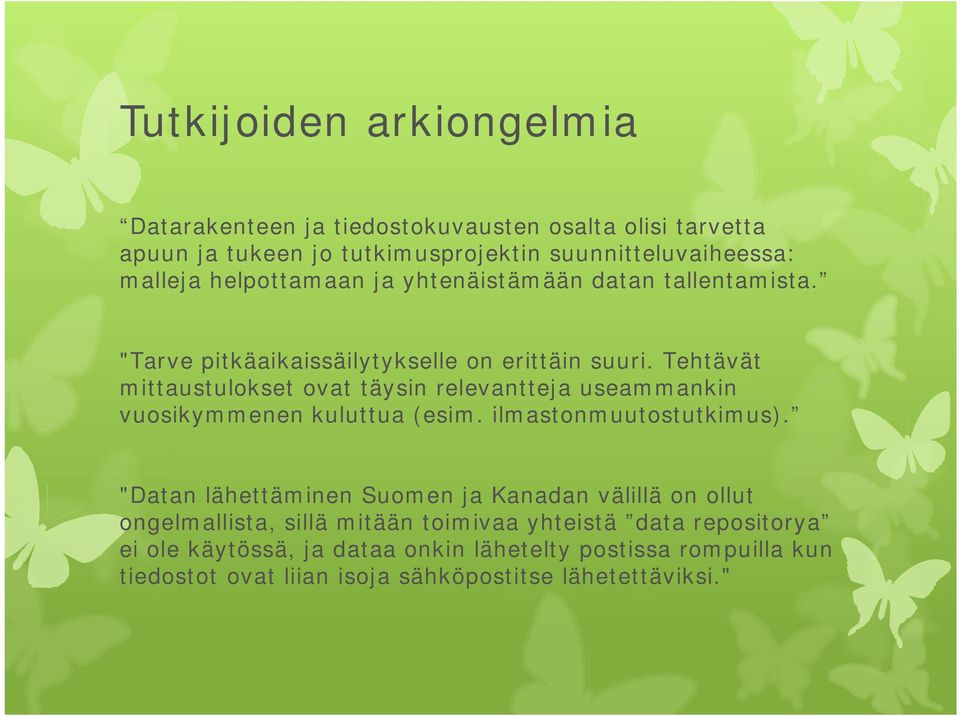 Tutkijoiden arkiongelmia

“Datarakenteen ja tiedostokuvausten osalta olisi tarvetta apuun ja tukeen jo tutkimusprojektin suunnitteluvaiheessa: malleja helpottamaan ja yhtenäistämään datan tallentamista.”

"Tarve pitkäaikaissäilytykselle on erittäin suuri. Tehtävät mittaustulokset ovat täysin relevantteja useammankin vuosikymmenen kuluttua (esim. ilmastonmuutostutkimus).”

"Datan lähettäminen Suomen ja Kanadan välillä on ollut ongelmallista, sillä mitään toimivaa yhteistä ”data repositorya” ei ole käytössä, ja dataa onkin lähetelty postissa rompuilla kun tiedostot ovat liian isoja sähköpostitse lähetettäviksi."